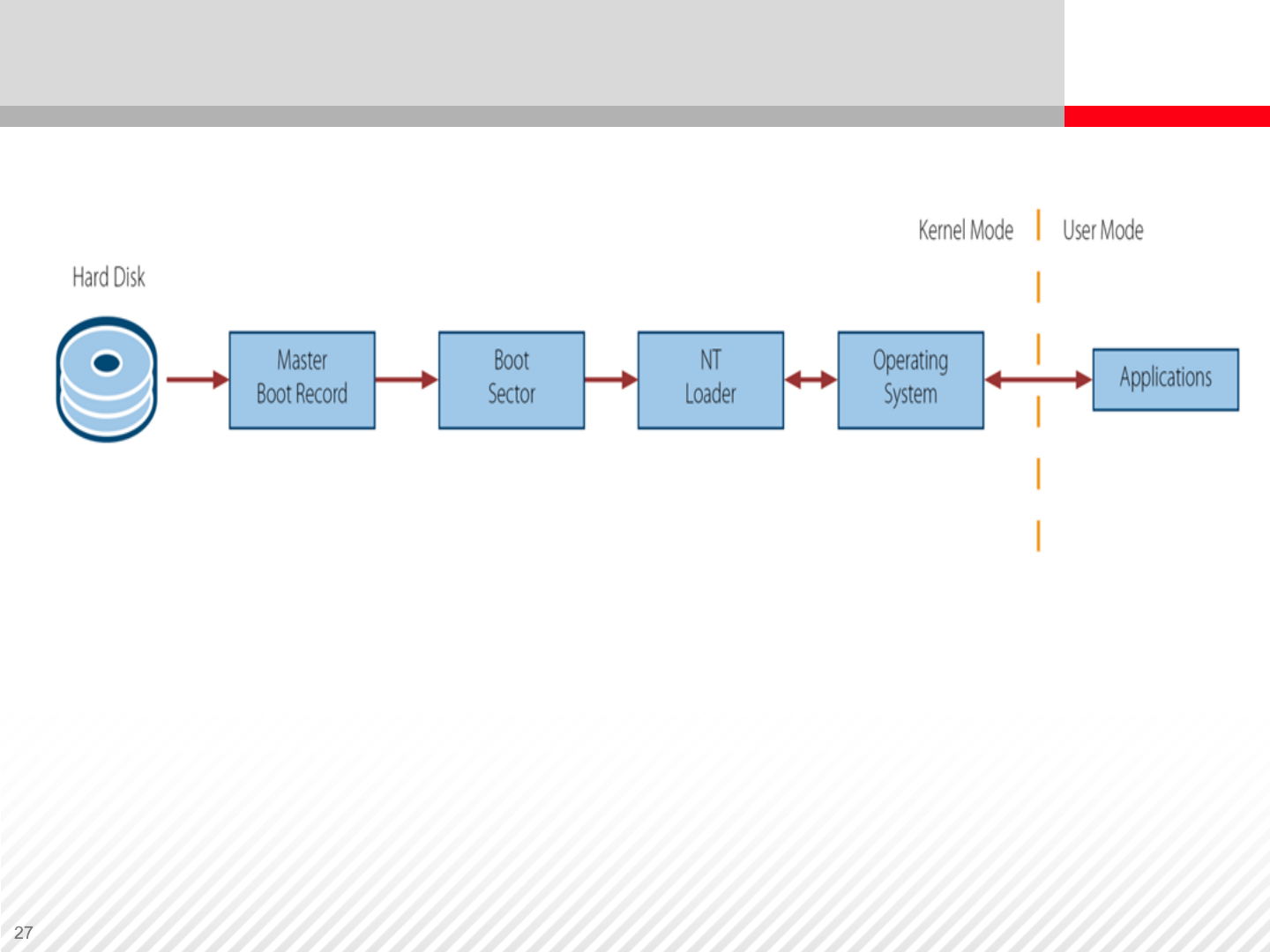 Kernel Mode

User Mode

Hard Disk

Master Boot Record

Boot Sector

NT Loader

Operating System

Applications

27